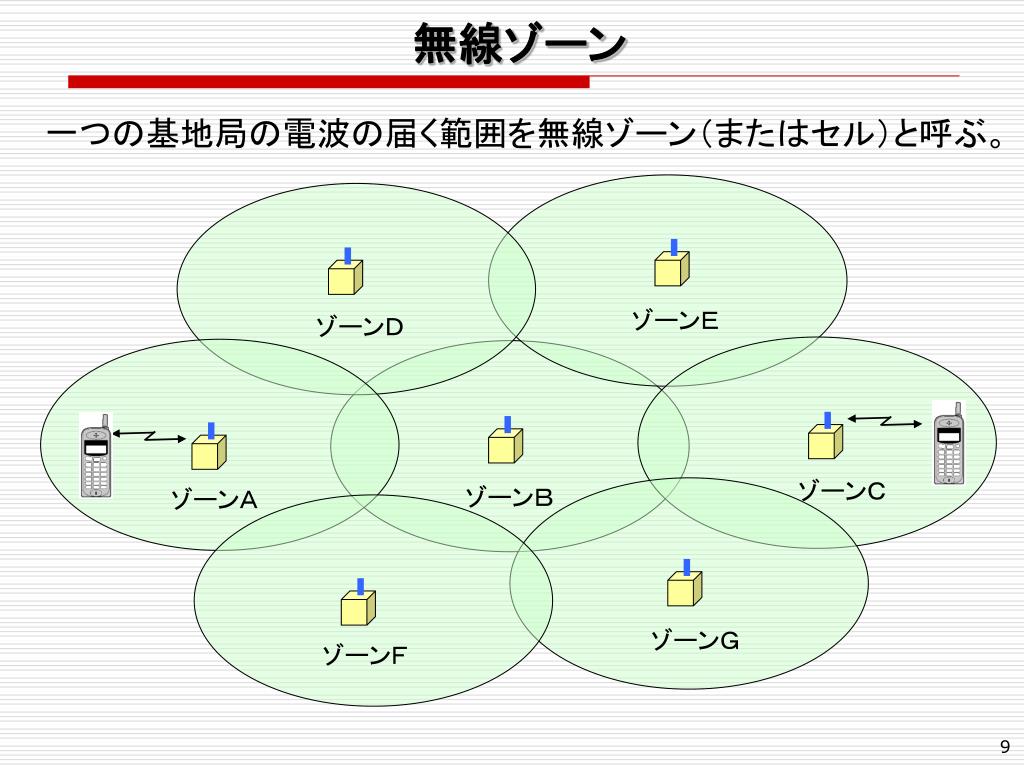 無線ゾーン

一つの基地局の電波の届く範囲を無線ゾーン（またはセル）と呼ぶ。

ゾーンD

ゾーンE

ゾーンA

ゾーンB

ゾーンC

ゾーンF

ゾーンG

9